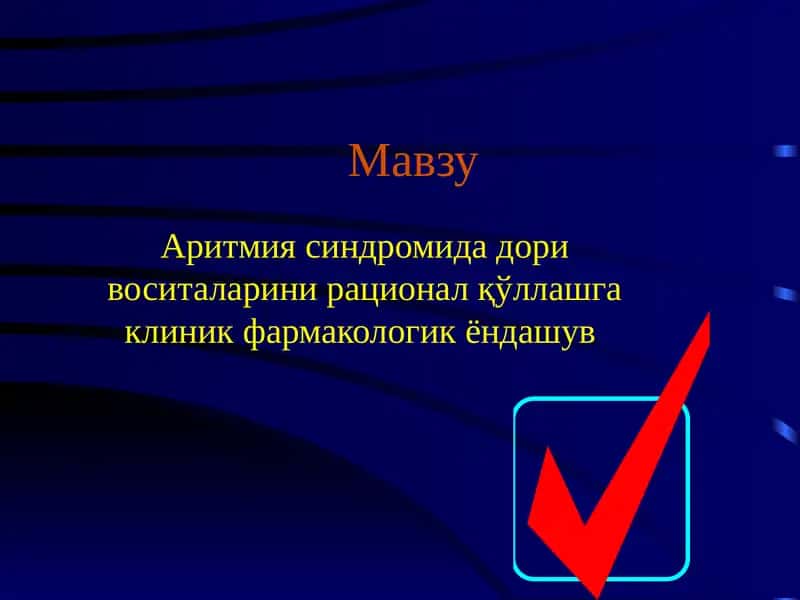 Мавзу

Аритмия синдромида дори воситаларини рационал қўллашга клиник фармакологик ёндашув